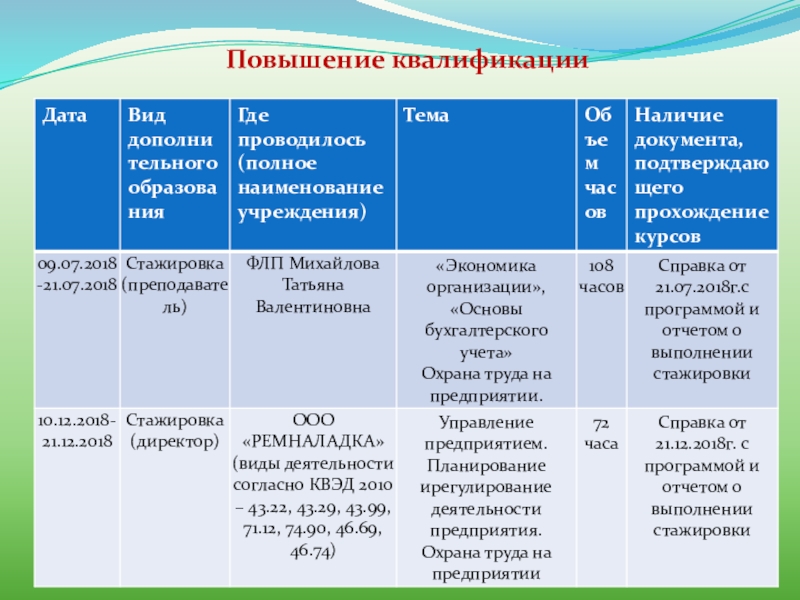 Повышение квалификации

| Дата | Вид дополнительного образования | Где проводилось (полное наименование учреждения) | Тема | Объем часов | Наличие документа, подтверждающего прохождение курсов |
|---|---|---|---|---|---|
| 09.07.2018 -21.07.2018 | Стажировка (преподаватель) | ФЛП Михайлова Татьяна Валентиновна | «Экономика организации», «Основы бухгалтерского учета» Охрана труда на предприятии. | 108 часов | Справка от 21.07.2018г.с программой и отчетом о выполнении стажировки |
| 10.12.2018- 21.12.2018 | Стажировка (директор) | ООО «РЕМНАЛАДКА» (виды деятельности согласно КВЭД 2010 – 43.22, 43.29, 43.99, 71.12, 74.90, 46.69, 46.74) | Управление предприятием. Планирование ирегулирование деятельности предприятия. Охрана труда на предприятии | 72 часа | Справка от 21.12.2018г. с программой и отчетом о выполнении стажировки |